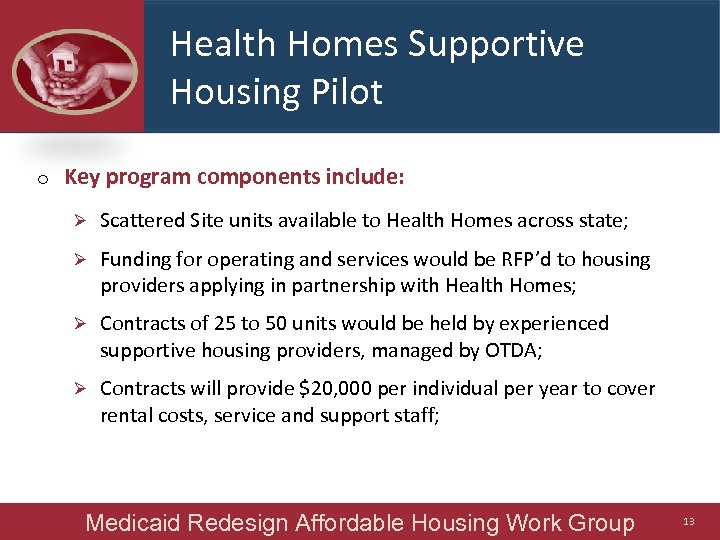 Health Homes Supportive Housing Pilot

o Key program components include:

➢ Scattered Site units available to Health Homes across state;

➢ Funding for operating and services would be RFP'd to housing providers applying in partnership with Health Homes;

➢ Contracts of 25 to 50 units would be held by experienced supportive housing providers, managed by OTDA;

➢ Contracts will provide \$20,000 per individual per year to cover rental costs, service and support staff;

Medicaid Redesign Affordable Housing Work Group 13